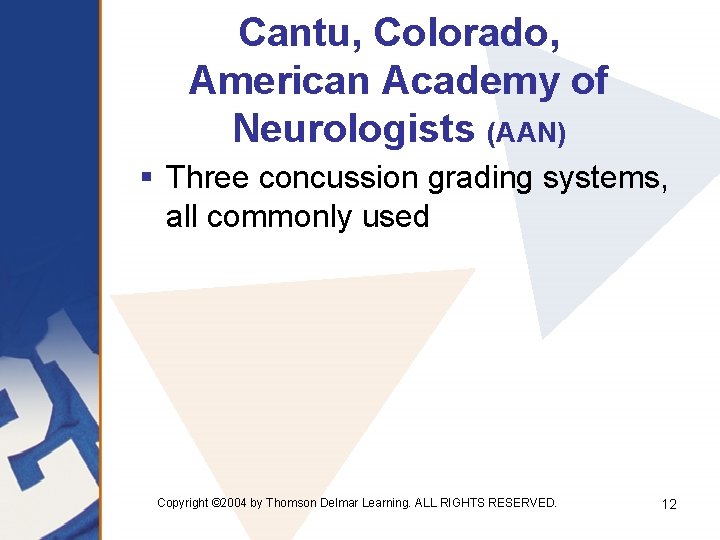 Cantu, Colorado, American Academy of Neurologists (AAN)

▪ Three concussion grading systems, all commonly used

Copyright ©2004 by Thomson Delmar Learning. ALL RIGHTS RESERVED.

12